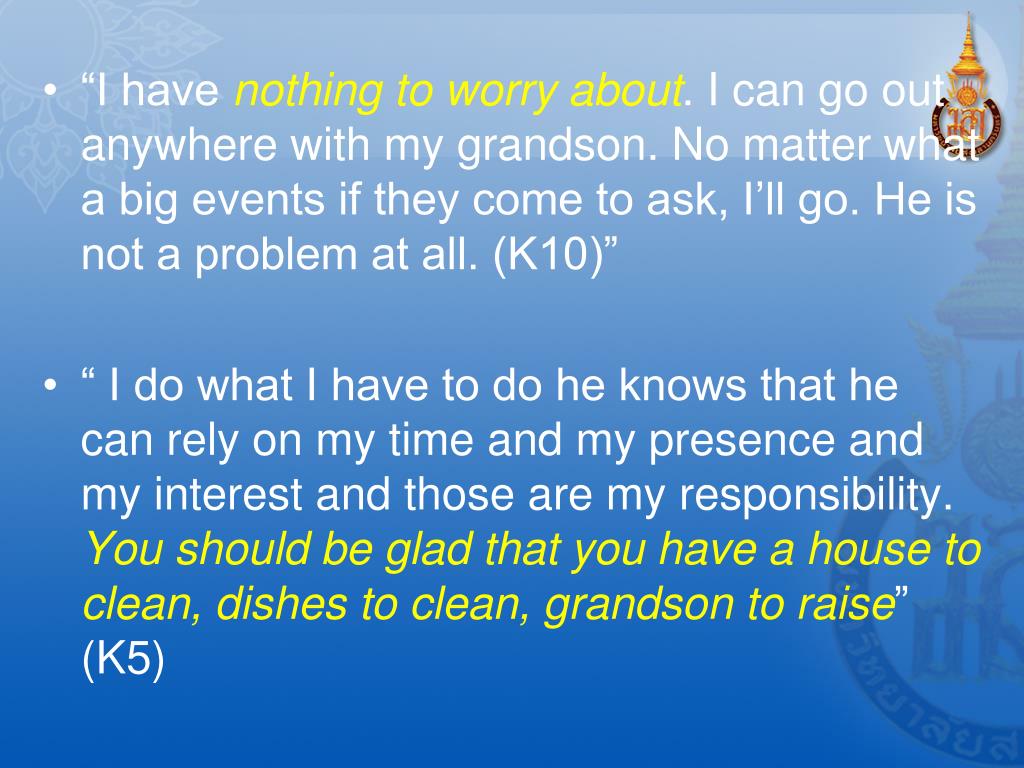 • “I have nothing to worry about. I can go out anywhere with my grandson. No matter what a big events if they come to ask, I’ll go. He is not a problem at all. (K10)”

• “ I do what I have to do he knows that he can rely on my time and my presence and my interest and those are my responsibility. You should be glad that you have a house to clean, dishes to clean, grandson to raise” (K5)